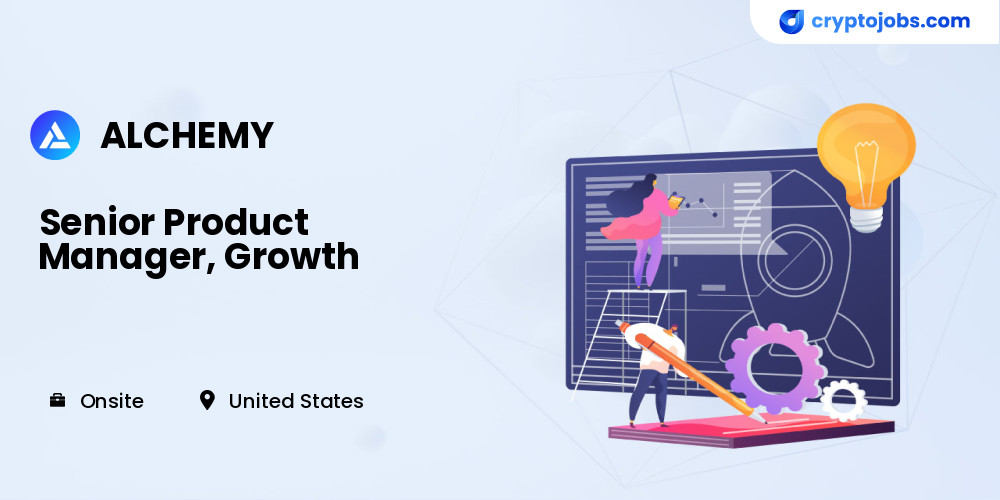 cryptojobs.com

ALCHEMY

Senior Product Manager, Growth

Onsite

United States